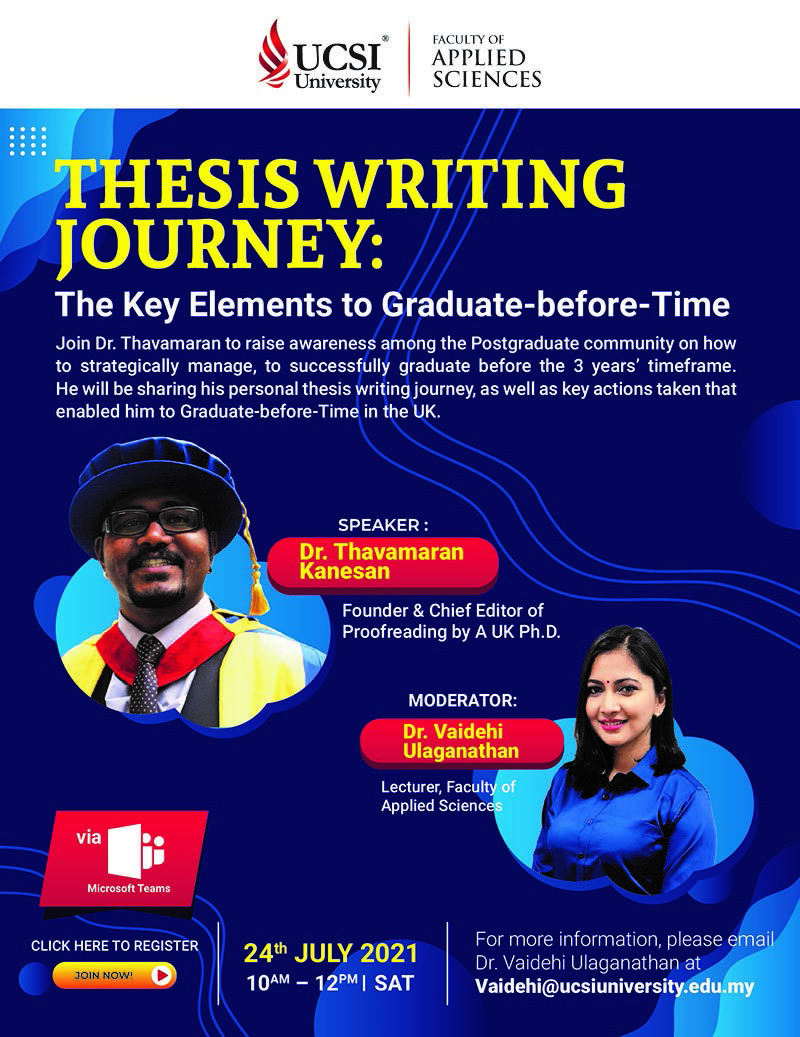 UCSI® University

FACULTY OF APPLIED SCIENCES

THESIS WRITING JOURNEY:

The Key Elements to Graduate-before-Time

Join Dr. Thavamaran to raise awareness among the Postgraduate community on how to strategically manage, to successfully graduate before the 3 years' timeframe. He will be sharing his personal thesis writing journey, as well as key actions taken that enabled him to Graduate-before-Time in the UK.

SPEAKER :

Dr. Thavamaran Kanesan

Founder & Chief Editor of Proofreading by A UK Ph.D.

MODERATOR:

Dr. Vaidehi Ulaganathan

Lecturer, Faculty of Applied Sciences

via

Microsoft Teams

CLICK HERE TO REGISTER

JOIN NOW!

24th JULY 2021

10AM – 12PM | SAT

For more information, please email Dr. Vaidehi Ulaganathan at

Vaidehi@ucsiuniversity.edu.my